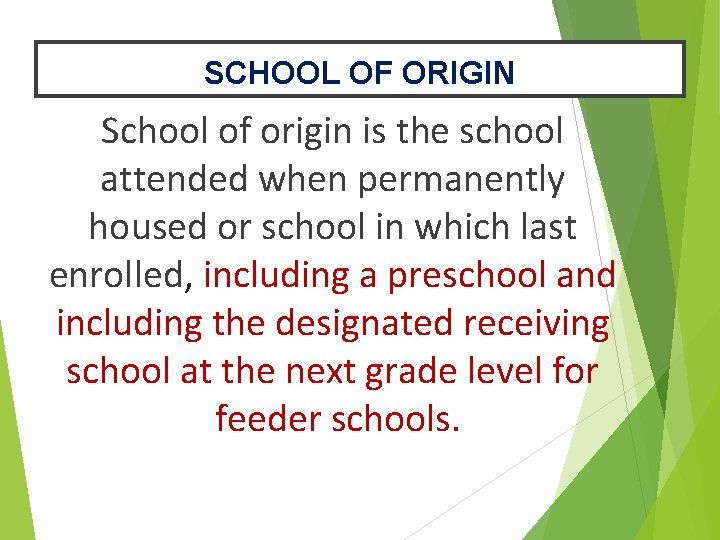 SCHOOL OF ORIGIN

School of origin is the school attended when permanently housed or school in which last enrolled, including a preschool and including the designated receiving school at the next grade level for feeder schools.